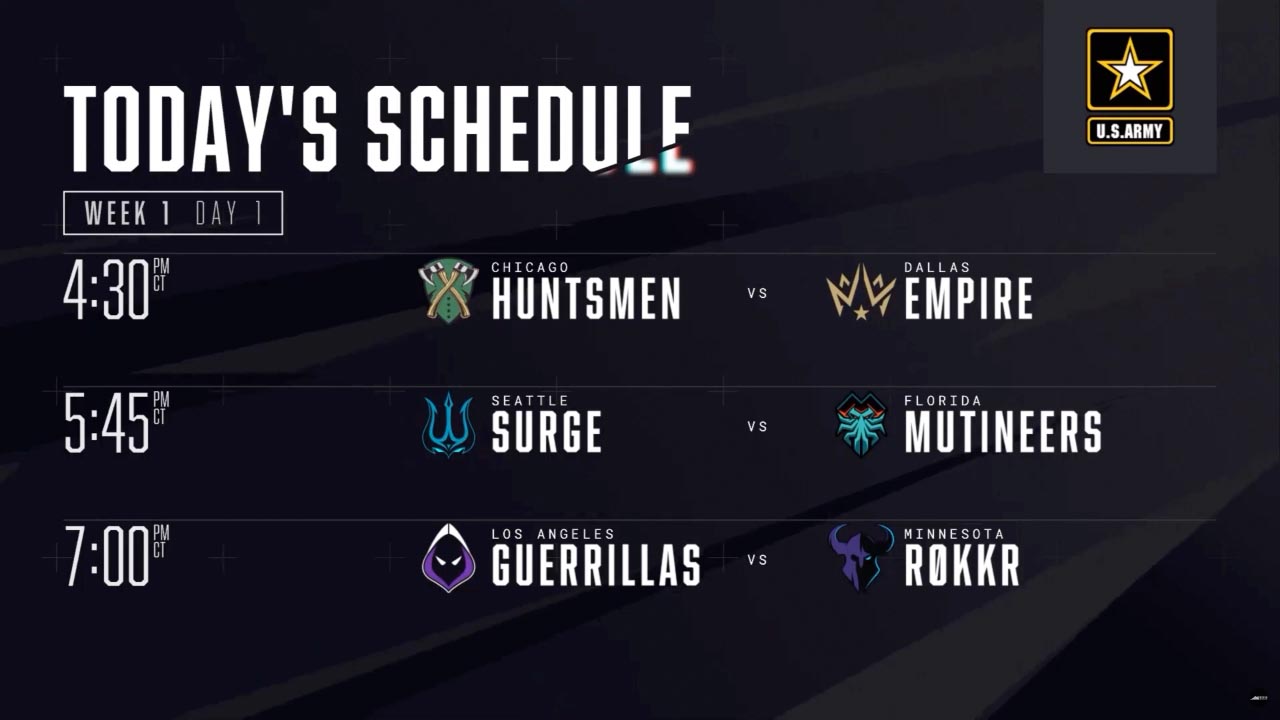 TODAY'S SCHEDULE

U.S.ARMY

WEEK 1 DAY 1

4:30 PM CT CHICAGO HUNTSMEN VS DALLAS EMPIRE

5:45 PM CT SEATTLE SURGE VS FLORIDA MUTINEERS

7:00 PM CT LOS ANGELES GUERRILLAS VS MINNESOTA RØKKR